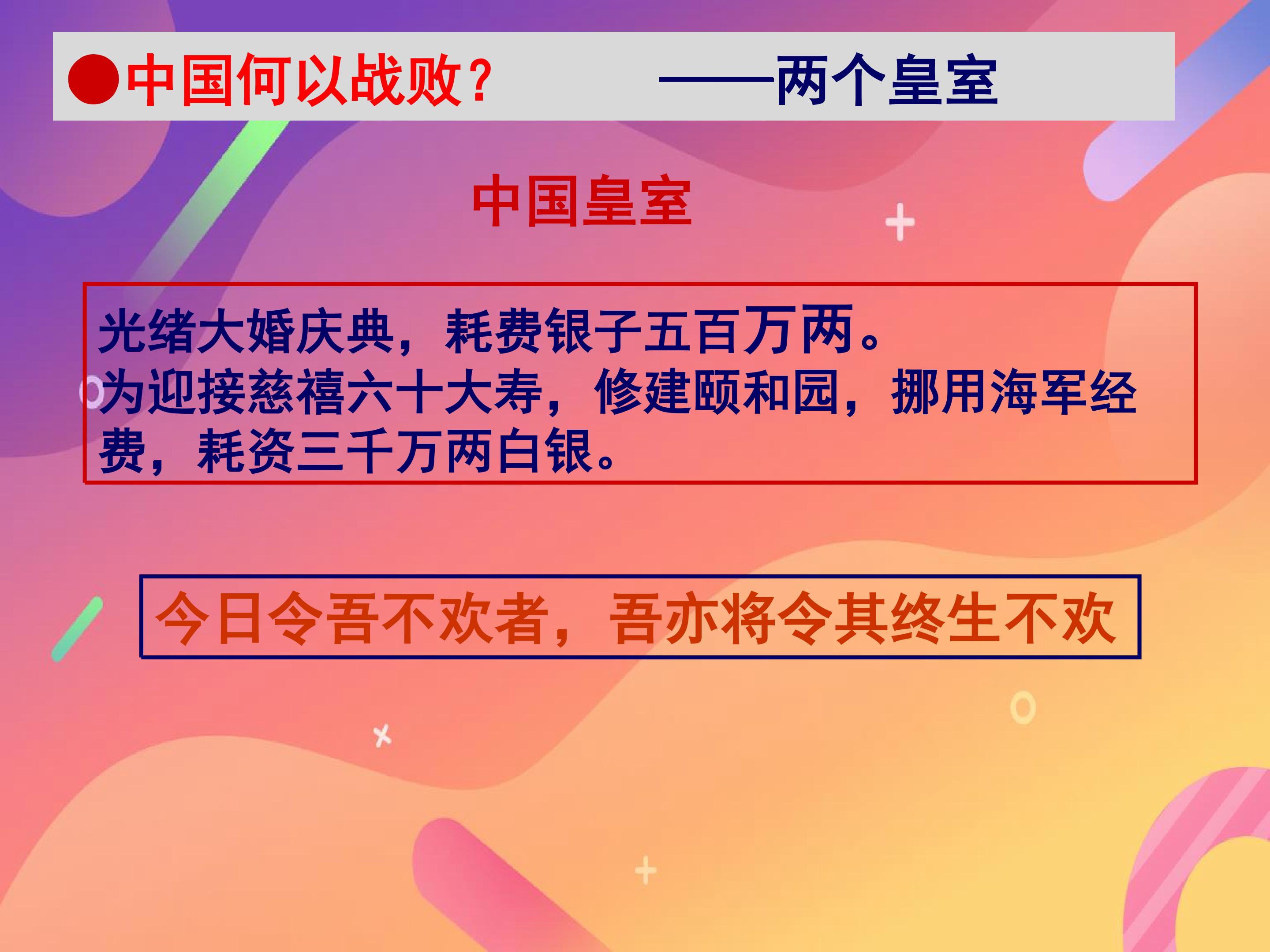 ●中国何以战败？ ——两个皇室

中国皇室

光绪大婚庆典，耗费银子五百万两。
为迎接慈禧六十大寿，修建颐和园，挪用海军经费，耗资三千万两白银。

今日令吾不欢者，吾亦将令其终生不欢